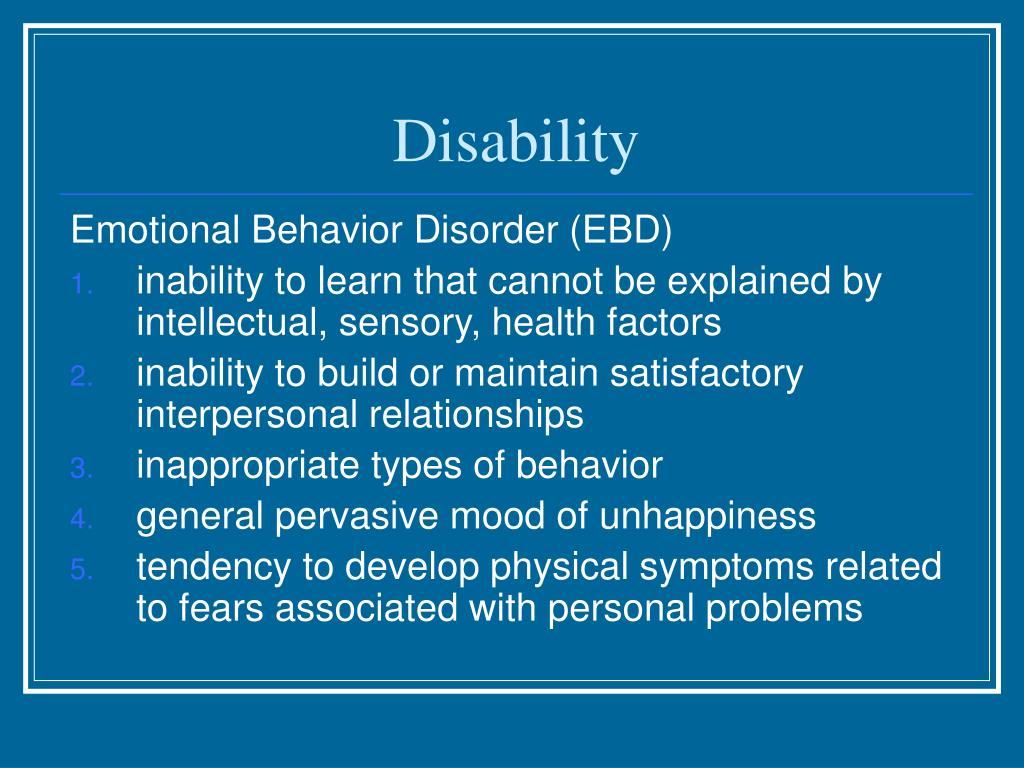 Disability

Emotional Behavior Disorder (EBD)

1. inability to learn that cannot be explained by intellectual, sensory, health factors
2. inability to build or maintain satisfactory interpersonal relationships
3. inappropriate types of behavior
4. general pervasive mood of unhappiness
5. tendency to develop physical symptoms related to fears associated with personal problems